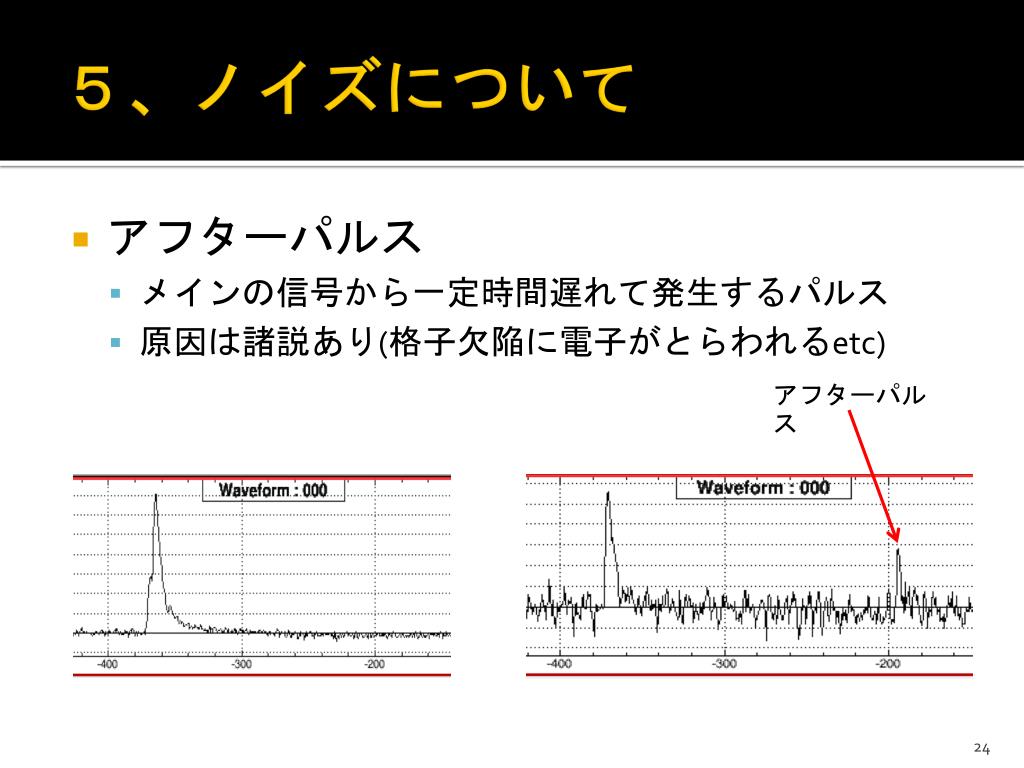 ５、ノイズについて

アフターパルス

メインの信号から一定時間遅れて発生するパルス

原因は諸説あり(格子欠陥に電子がとらわれるetc)

アフターパルス

Waveform : 000

-400 -300 -200

Waveform : 000

-400 -300 -200

24